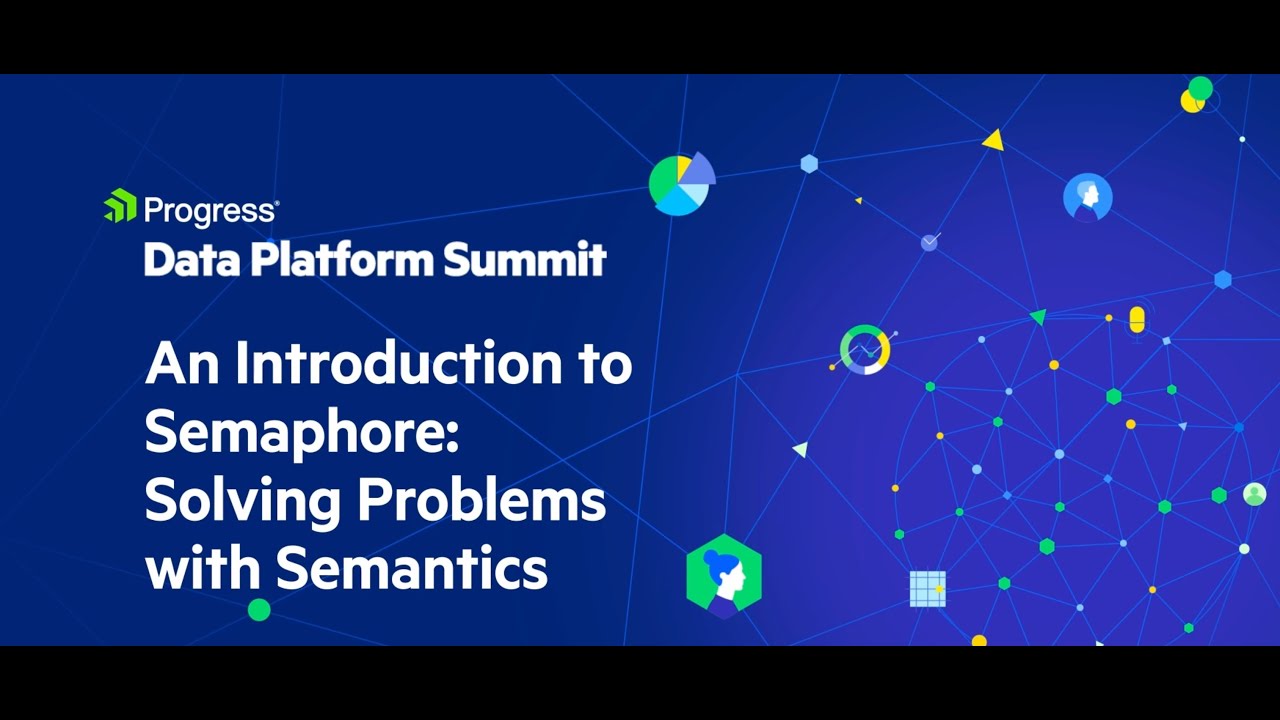 Progress®
Data Platform Summit

An Introduction to Semaphore: Solving Problems with Semantics